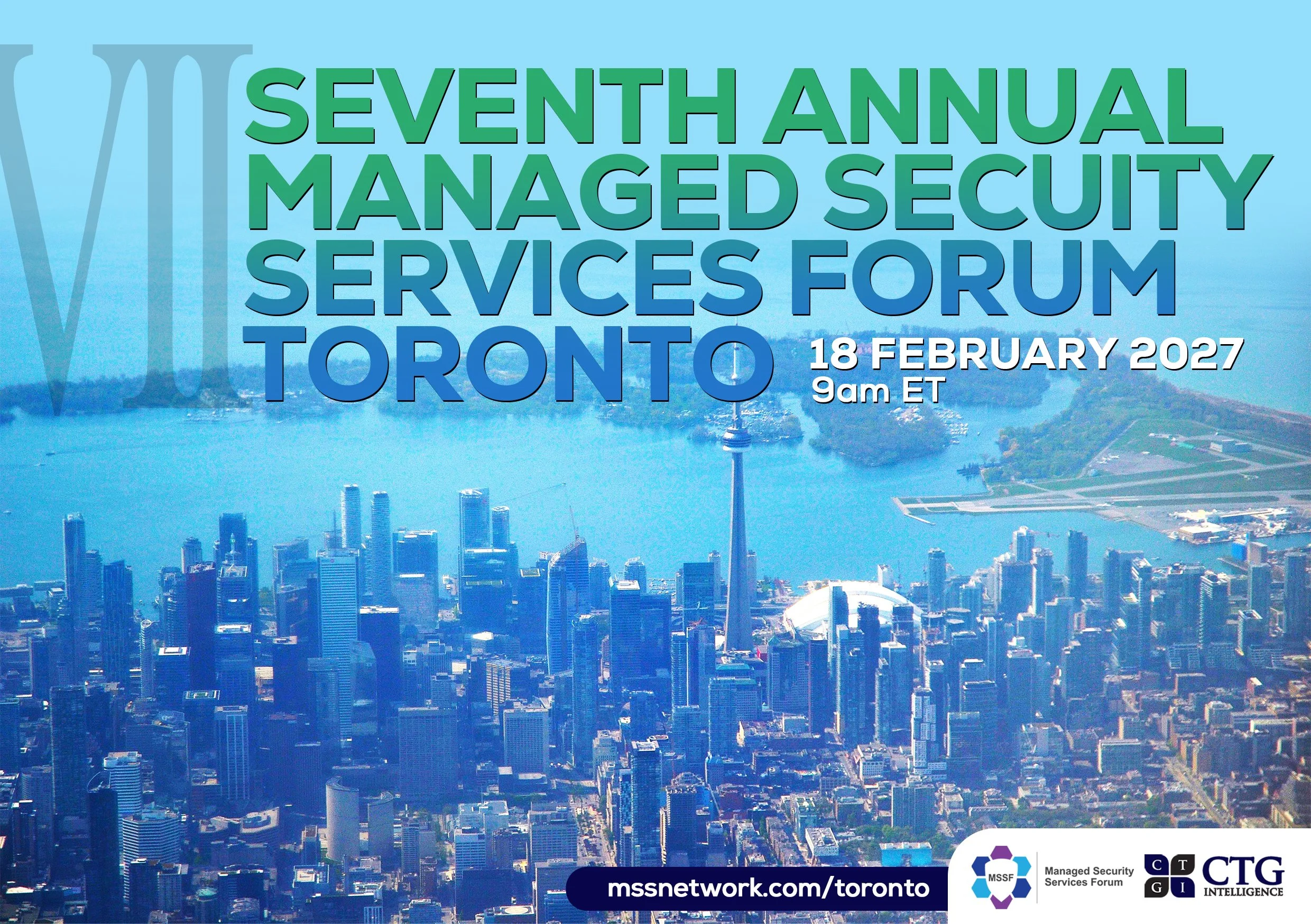 VII

SEVENTH ANNUAL MANAGED SECUITY SERVICES FORUM TORONTO

18 FEBRUARY 2027
9am ET

mssnetwork.com/toronto

MSSF
Managed Security Services Forum

C T G I
CTG INTELLIGENCE